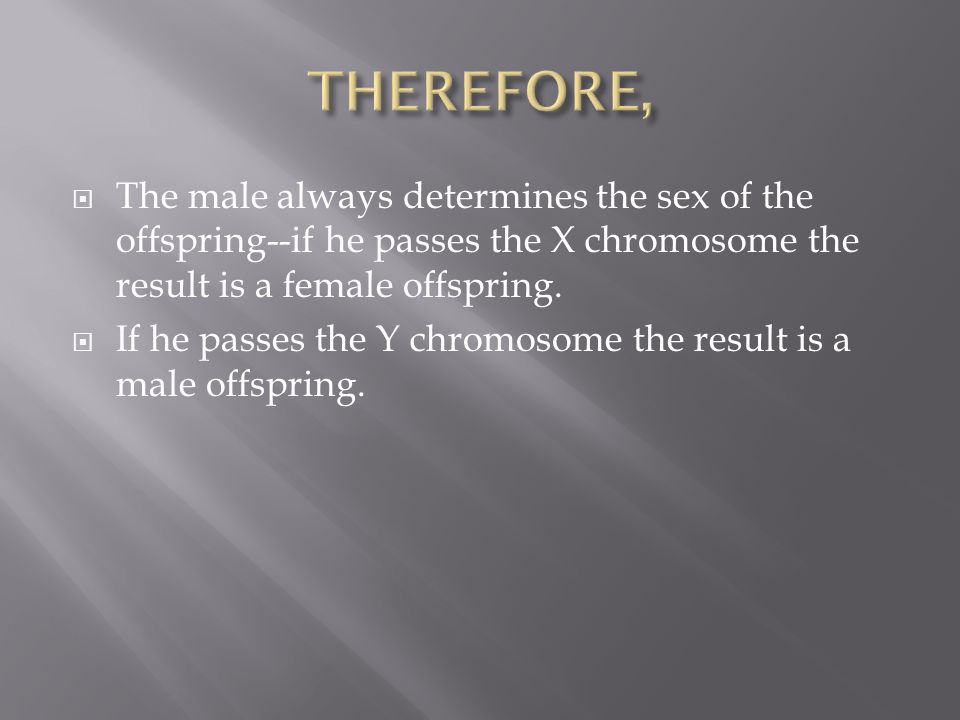 THEREFORE,

The male always determines the sex of the offspring--if he passes the X chromosome the result is a female offspring.

If he passes the Y chromosome the result is a male offspring.